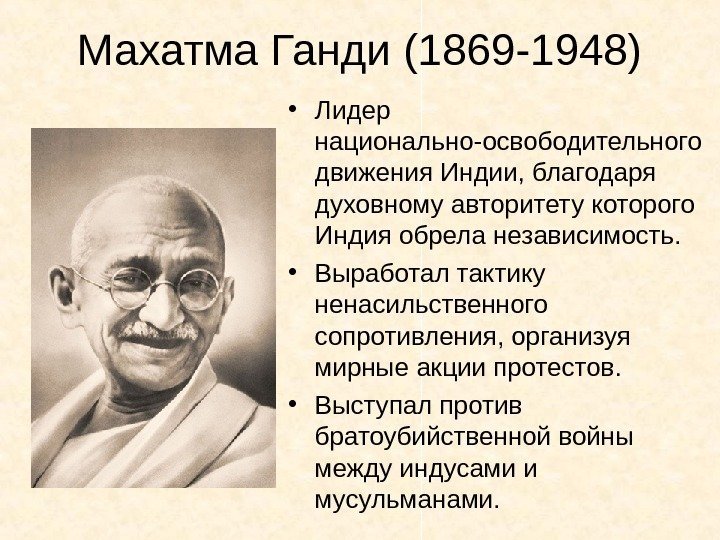 Махатма Ганди (1869-1948)

• Лидер национально-освободительного движения Индии, благодаря духовному авторитету которого Индия обрела независимость.

• Выработал тактику ненасильственного сопротивления, организуя мирные акции протестов.

• Выступал против братоубийственной войны между индусами и мусульманами.